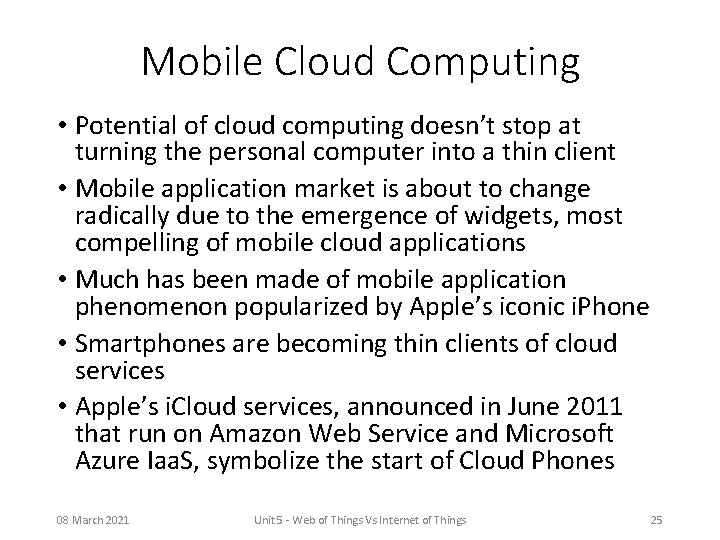 Mobile Cloud Computing

• Potential of cloud computing doesn't stop at turning the personal computer into a thin client

• Mobile application market is about to change radically due to the emergence of widgets, most compelling of mobile cloud applications

• Much has been made of mobile application phenomenon popularized by Apple's iconic iPhone

• Smartphones are becoming thin clients of cloud services

• Apple's iCloud services, announced in June 2011 that run on Amazon Web Service and Microsoft Azure IaaS, symbolize the start of Cloud Phones

08 March 2021

Unit 5 - Web of Things Vs Internet of Things

25